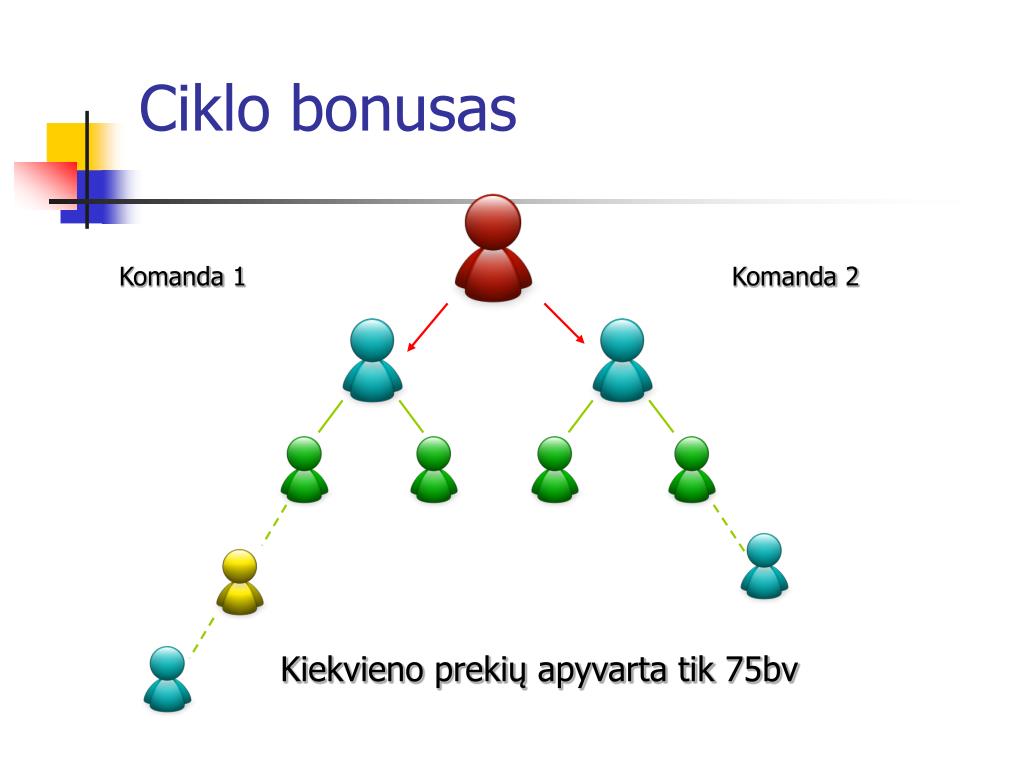 Ciklo bonusas

Komanda 1

Komanda 2

Kiekvieno prekių apyvarta tik 75bv